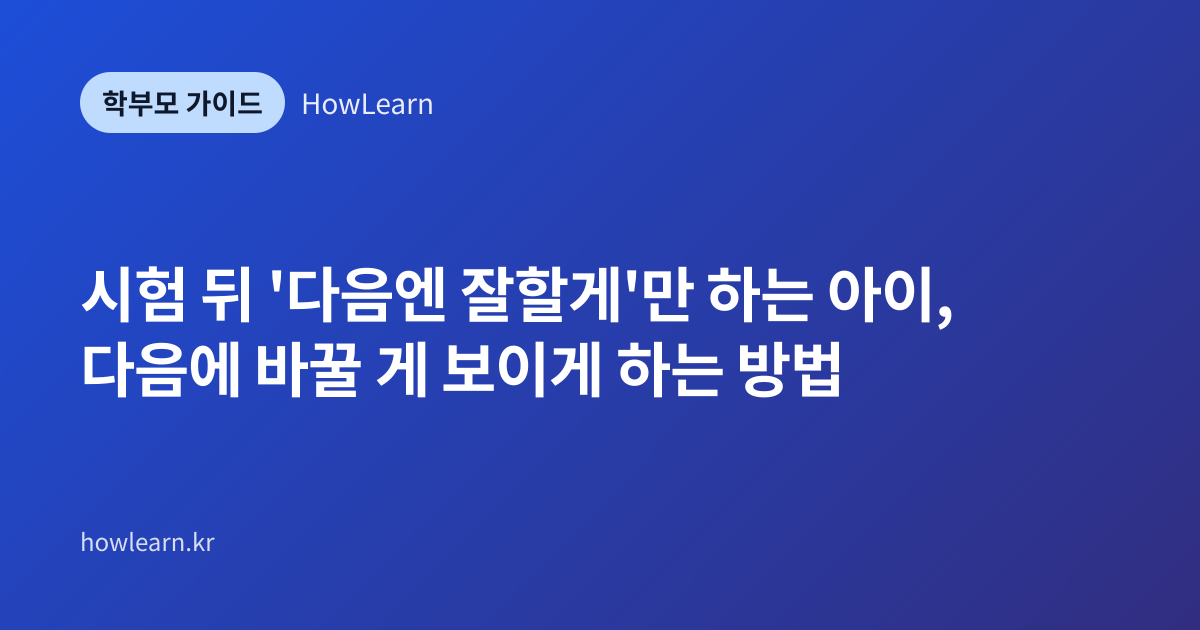 학부모 가이드 HowLearn

시험 뒤 '다음엔 잘할게'만 하는 아이, 다음에 바꿀 게 보이게 하는 방법

howlearn.kr